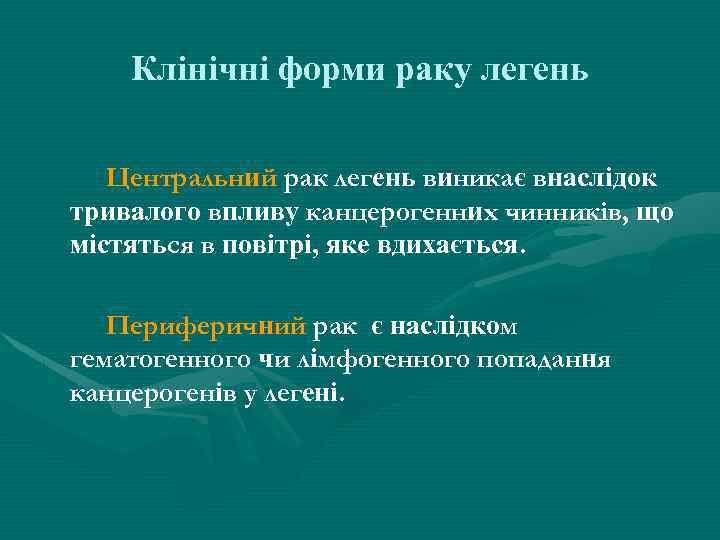 Клінічні форми раку легень

Центральний рак легень виникає внаслідок тривалого впливу канцерогенних чинників, що містяться в повітрі, яке вдихається.

Периферичний рак є наслідком гематогенного чи лімфогенного попадання канцерогенів у легені.